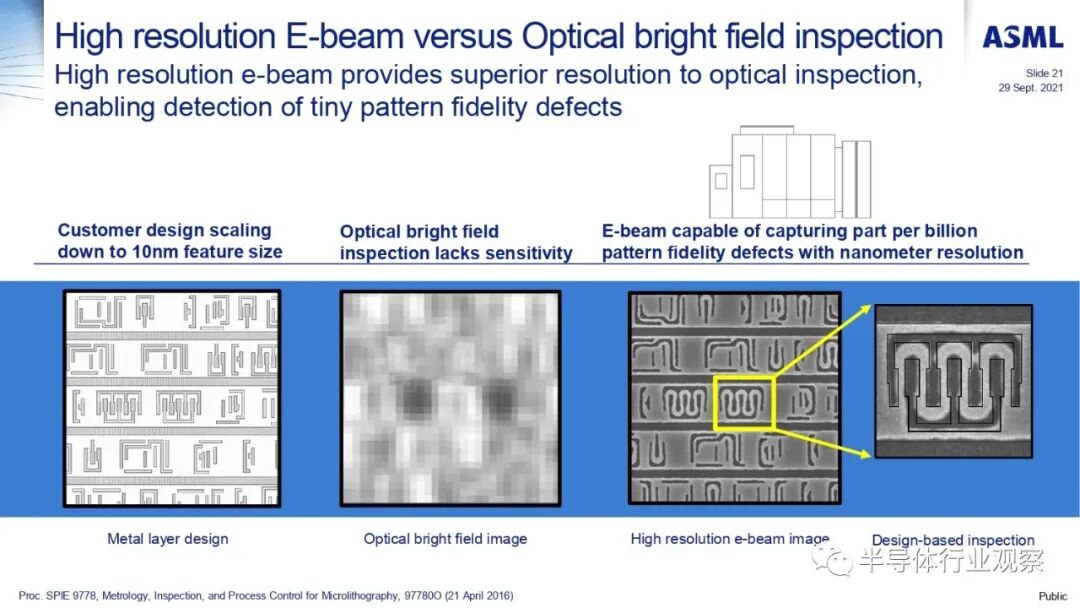 High resolution E-beam versus Optical bright field inspection

High resolution e-beam provides superior resolution to optical inspection, enabling detection of tiny pattern fidelity defects

ASML

Slide 21
29 Sept. 2021

Customer design scaling down to 10nm feature size

Optical bright field inspection lacks sensitivity

E-beam capable of capturing part per billion pattern fidelity defects with nanometer resolution

Metal layer design

Optical bright field image

High resolution e-beam image

Design-based inspection

半导体行业观察

Proc. SPIE 9778, Metrology, Inspection, and Process Control for Microlithography, 97780O (21 April 2016)

Public